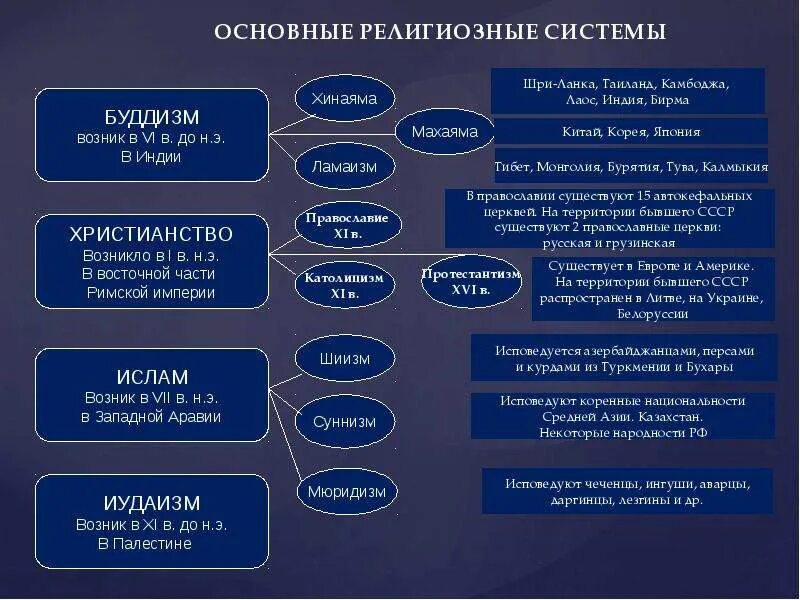 ОСНОВНЫЕ РЕЛИГИОЗНЫЕ СИСТЕМЫ

БУДДИЗМ
возник в VI в. до н.э.
В Индии

Хинаяма

Махаяма

Ламаизм

Шри-Ланка, Таиланд, Камбоджа, Лаос, Индия, Бирма

Китай, Корея, Япония

Тибет, Монголия, Бурятия, Тува, Калмыкия

ХРИСТИАНСТВО
Возникло в I в. н.э.
В восточной части
Римской империи

Православие
XI в.

Католицизм
XI в.

Протестантизм
XVI в.

В православии существуют 15 автокефальных церквей. На территории бывшего СССР существуют 2 православные церкви: русская и грузинская

Существует в Европе и Америке. На территории бывшего СССР распространен в Литве, на Украине, Белоруссии

ИСЛАМ
Возник в VII в. н.э.
в Западной Аравии

Шиизм

Суннизм

Мюридизм

Исповедуется азербайджанцами, персами и курдами из Туркмении и Бухары

Исповедуют коренные национальности Средней Азии. Казахстан. Некоторые народности РФ

Исповедуют чеченцы, ингуши, аварцы, даргинцы, лезгины и др.

ИУДАИЗМ
Возник в XI в. до н.э.
В Палестине